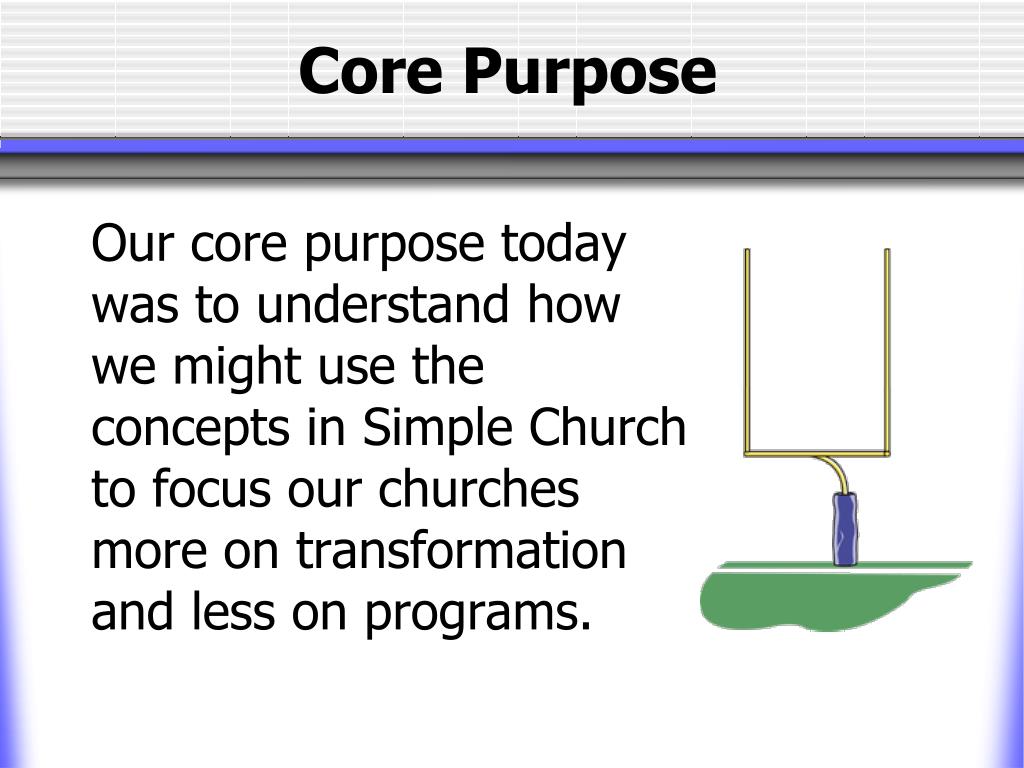 Core Purpose

Our core purpose today was to understand how we might use the concepts in Simple Church to focus our churches more on transformation and less on programs.